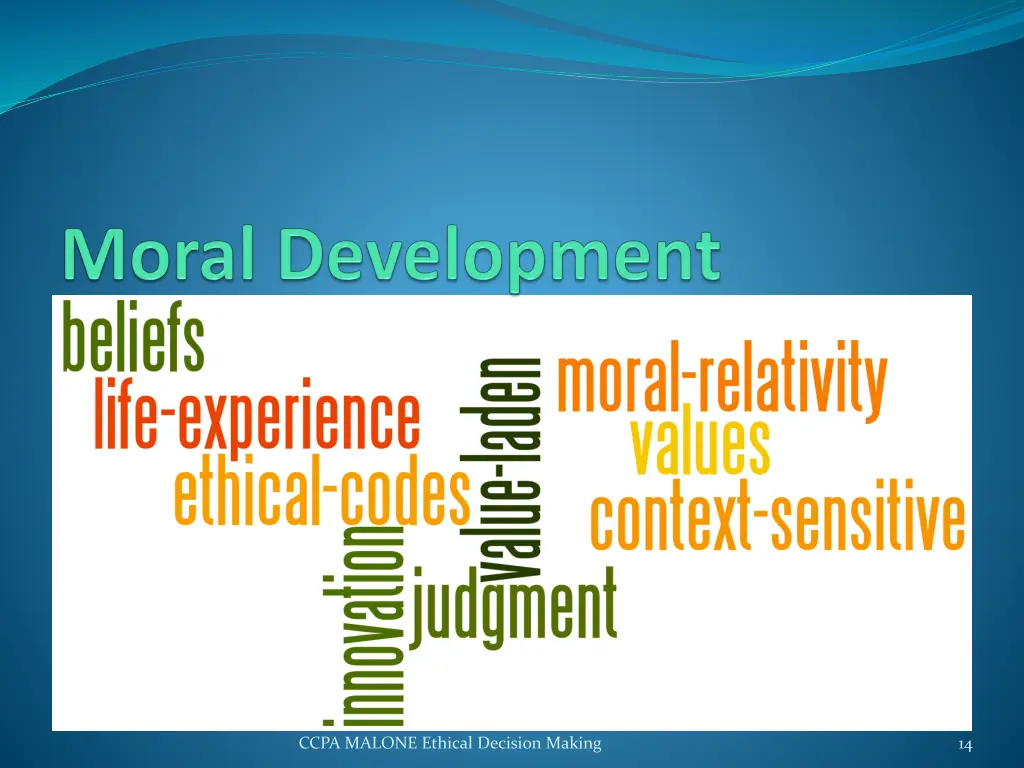 Moral Development

beliefs
life-experience
ethical-codes
value-laden
moral-relativity
values
context-sensitive
innovation
judgment

CCPA MALONE Ethical Decision Making

14